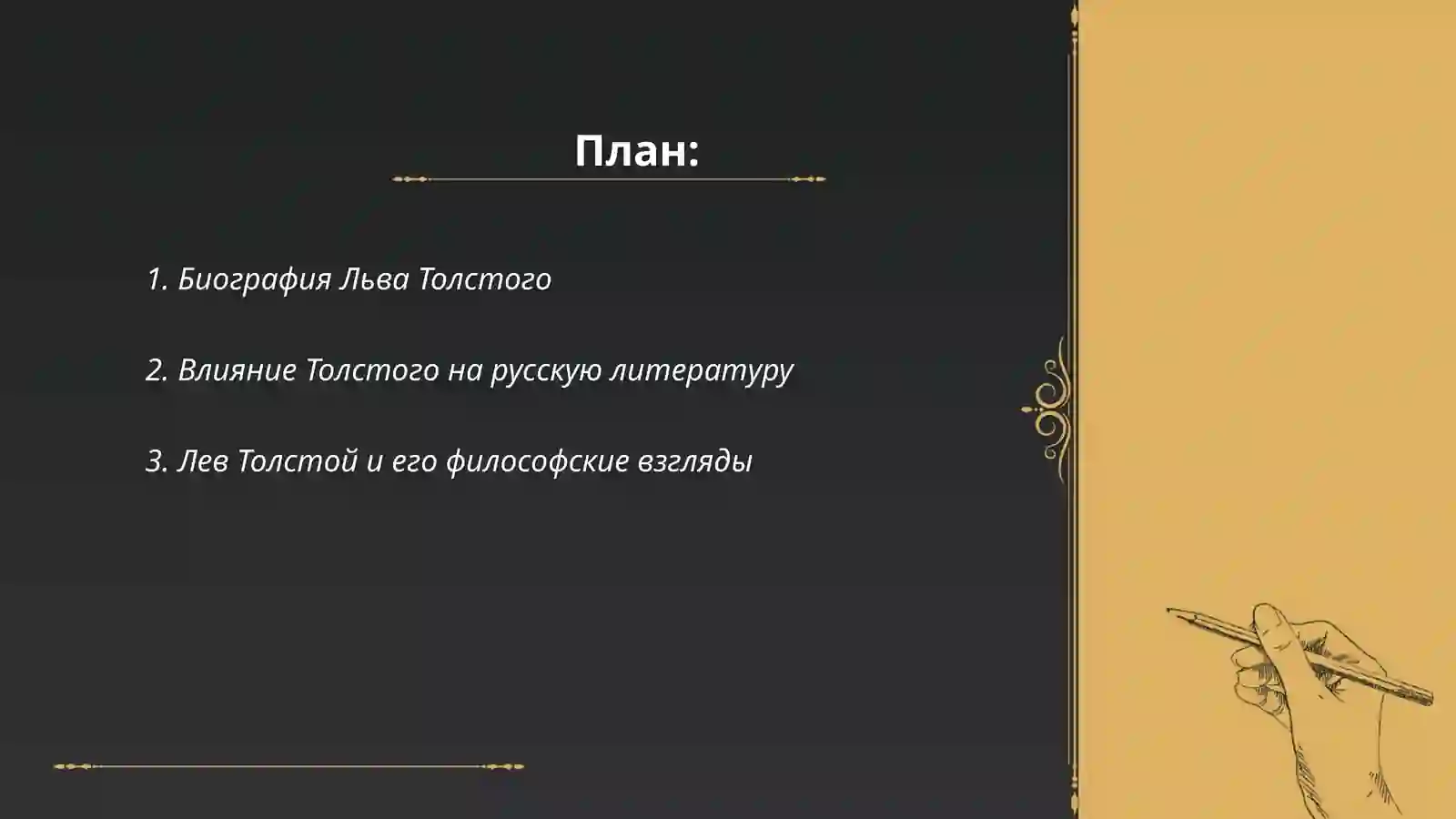 План:

1. Биография Льва Толстого

2. Влияние Толстого на русскую литературу

3. Лев Толстой и его философские взгляды